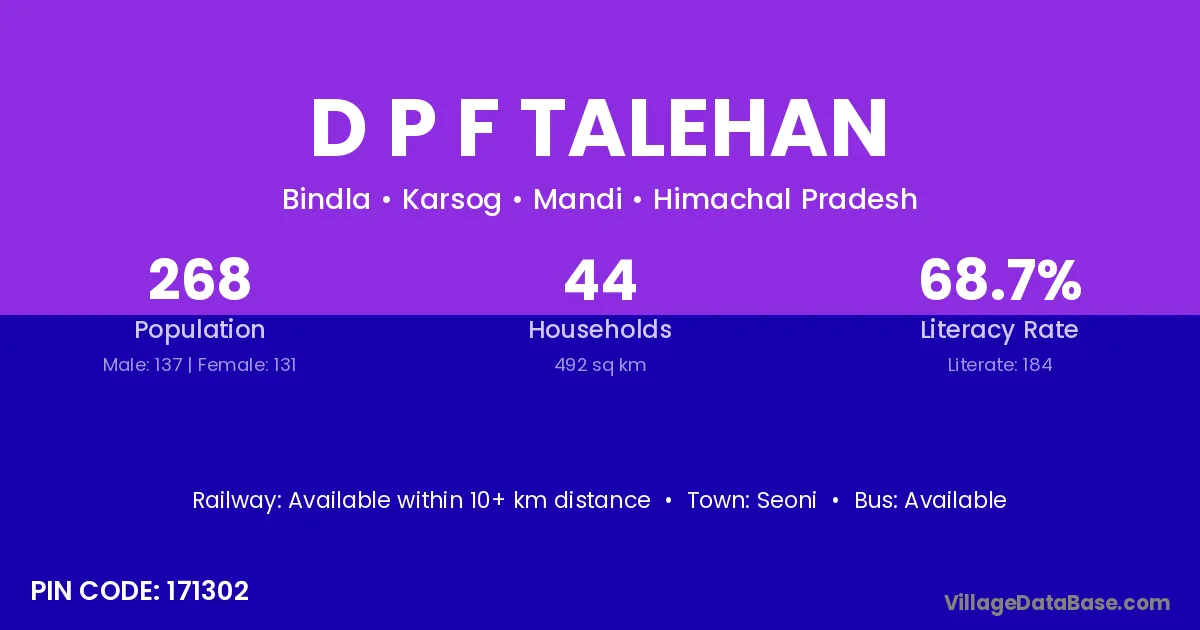 D P F TALEHAN

Bindla • Karsog • Mandi • Himachal Pradesh

268
Population
Male: 137 | Female: 131

44
Households
492 sq km

68.7%
Literacy Rate
Literate: 184

Railway: Available within 10+ km distance • Town: Seoni • Bus: Available

PIN CODE: 171302

VillageDataBase.com